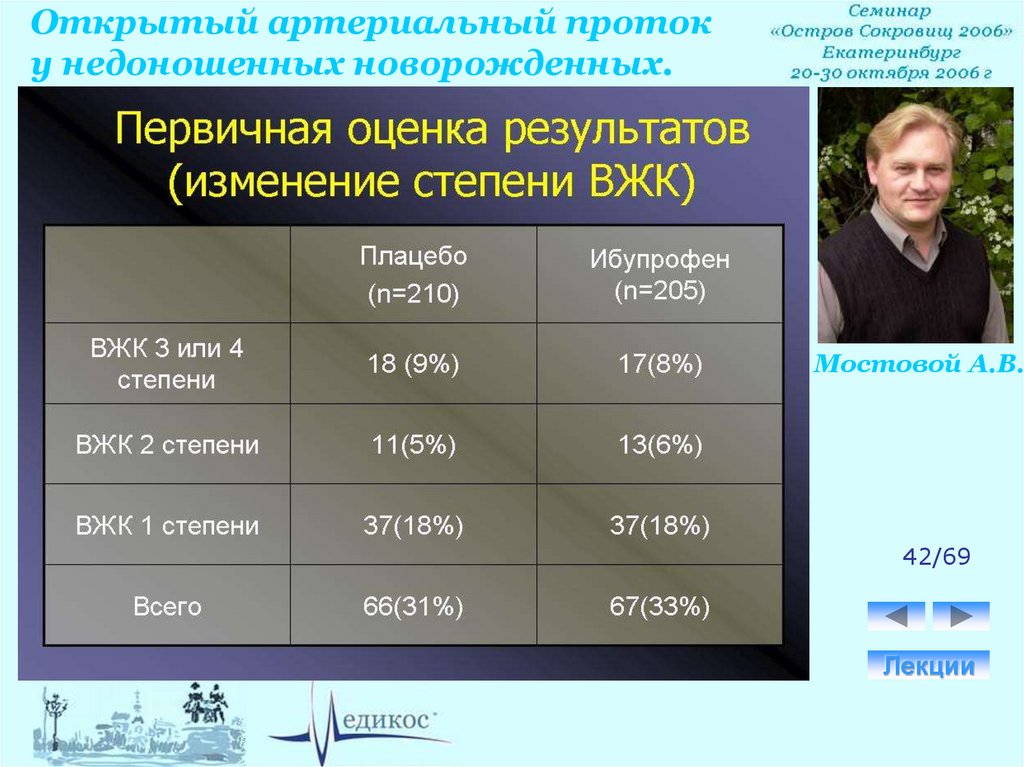 Открытый артериальный проток у недоношенных новорожденных.

Семинар «Остров Сокровищ 2006» Екатеринбург 20-30 октября 2006 г

Первичная оценка результатов (изменение степени ВЖК)

| | Плацебо (n=210) | Ибупрофен (n=205) |
|---|---|---|
| ВЖК 3 или 4 степени | 18 (9%) | 17(8%) |
| ВЖК 2 степени | 11(5%) | 13(6%) |
| ВЖК 1 степени | 37(18%) | 37(18%) |
| Всего | 66(31%) | 67(33%) |

Мостовой А.В.

42/69

Лекции

едикос